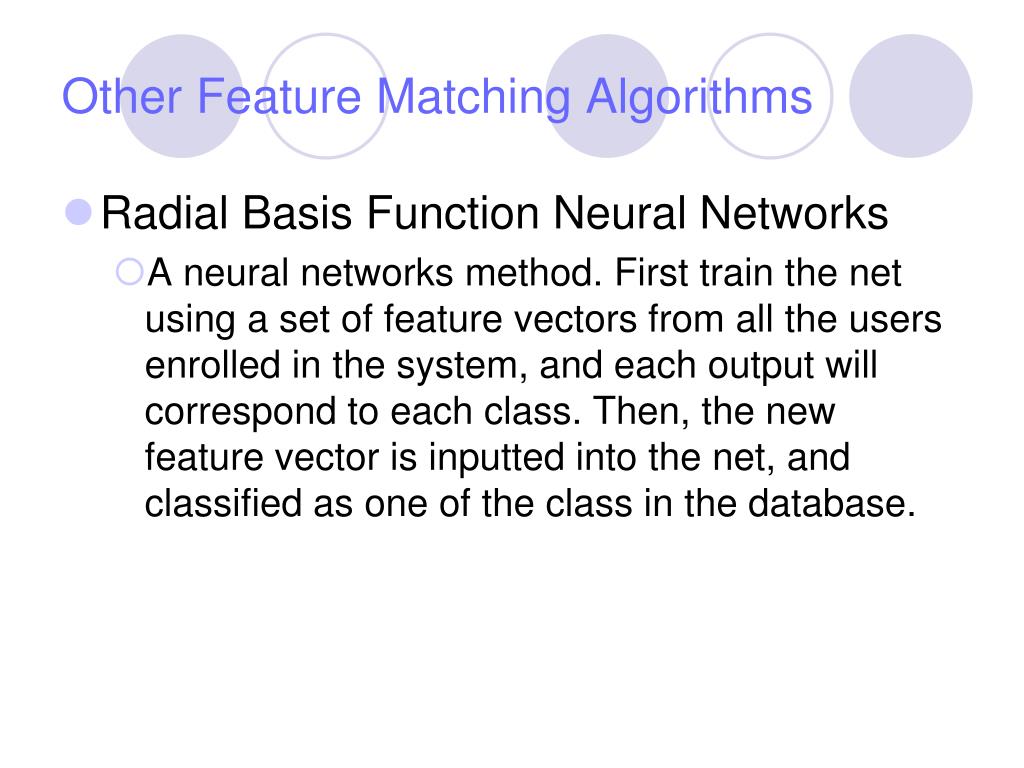 Other Feature Matching Algorithms

Radial Basis Function Neural Networks

A neural networks method. First train the net using a set of feature vectors from all the users enrolled in the system, and each output will correspond to each class. Then, the new feature vector is inputted into the net, and classified as one of the class in the database.